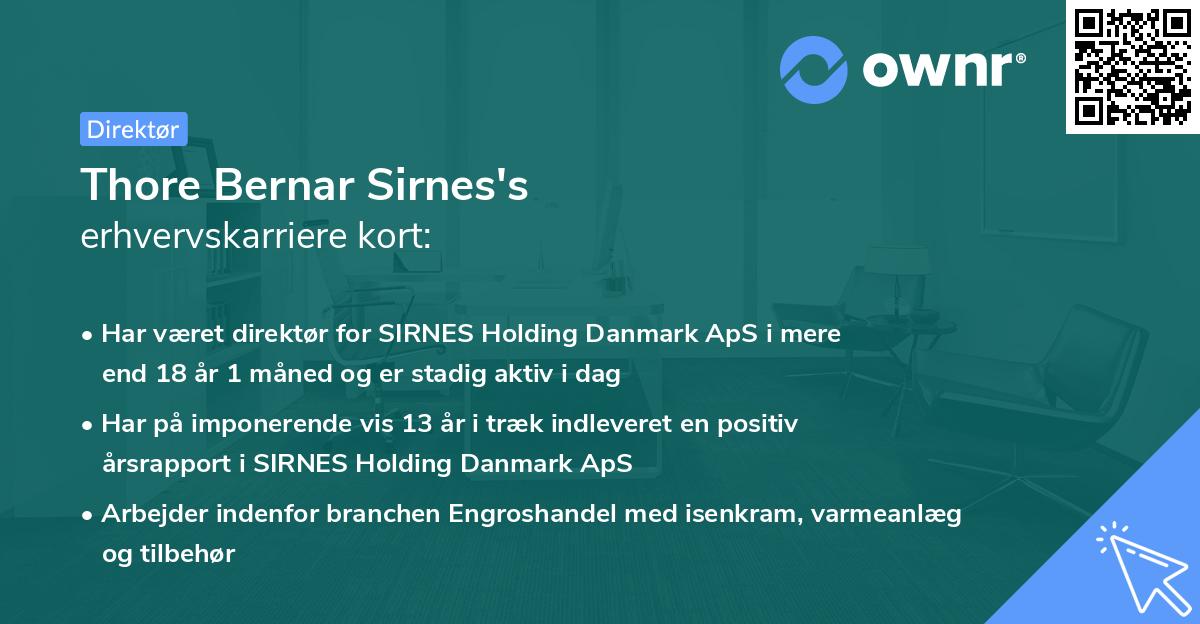 ownr®

Direktør

Thore Bernar Sirnes's
erhvervskarriere kort:

• Har været direktør for SIRNES Holding Danmark ApS i mere end 18 år 1 måned og er stadig aktiv i dag

• Har på imponerende vis 13 år i træk indleveret en positiv årsrapport i SIRNES Holding Danmark ApS

• Arbejder indenfor branchen Engroshandel med isenkram, varmeanlæg og tilbehør